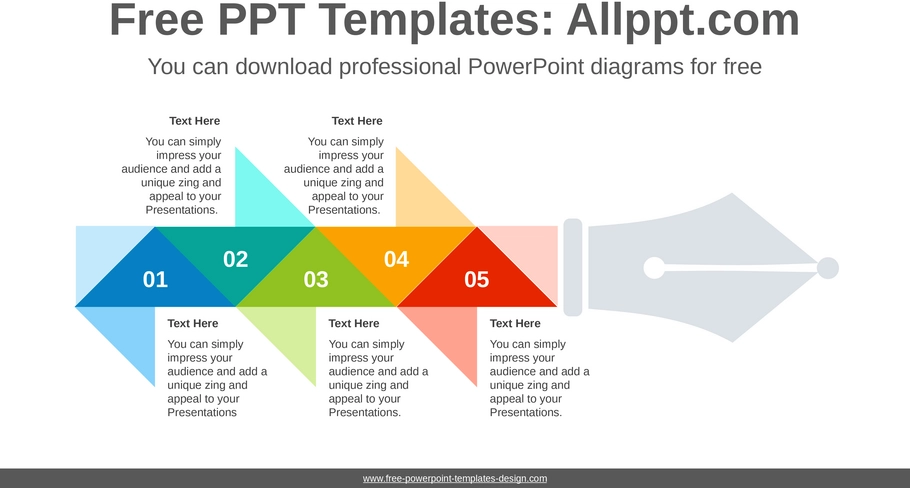 Free PPT Templates: Allppt.com

You can download professional PowerPoint diagrams for free

Text Here

You can simply impress your audience and add a unique zing and appeal to your Presentations.

Text Here

You can simply impress your audience and add a unique zing and appeal to your Presentations.

01

02

03

04

05

Text Here

You can simply impress your audience and add a unique zing and appeal to your Presentations

Text Here

You can simply impress your audience and add a unique zing and appeal to your Presentations.

Text Here

You can simply impress your audience and add a unique zing and appeal to your Presentations.

www.free-powerpoint-templates-design.com